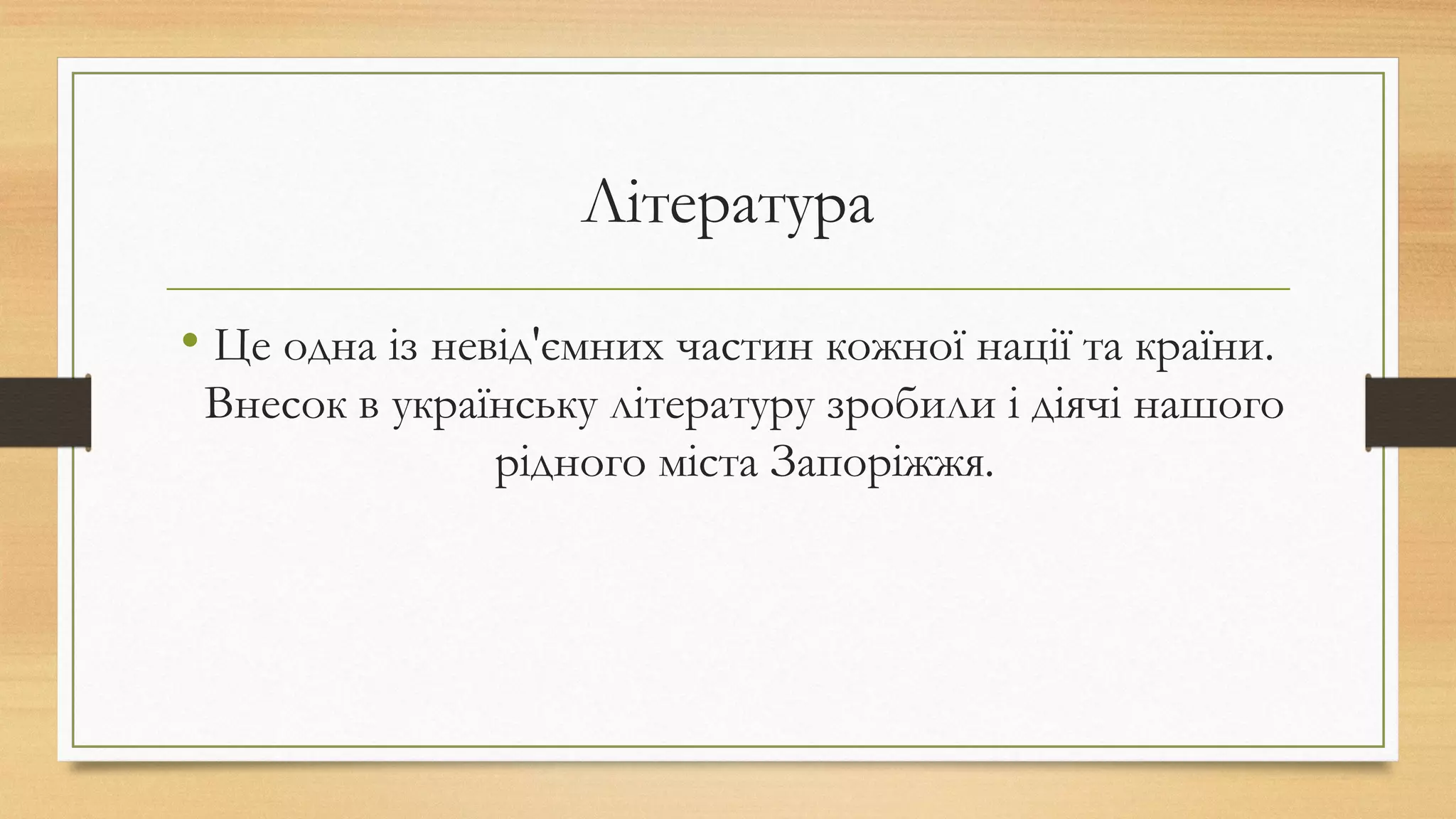 Література

• Це одна із невід'ємних частин кожної нації та країни. Внесок в українську літературу зробили і діячі нашого рідного міста Запоріжжя.